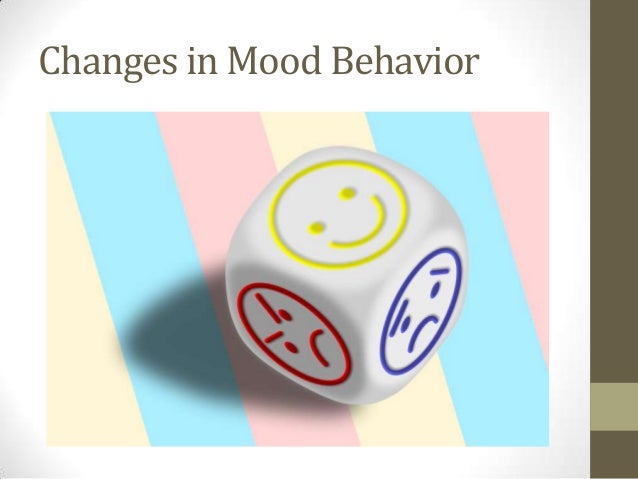 Changes in Mood Behavior